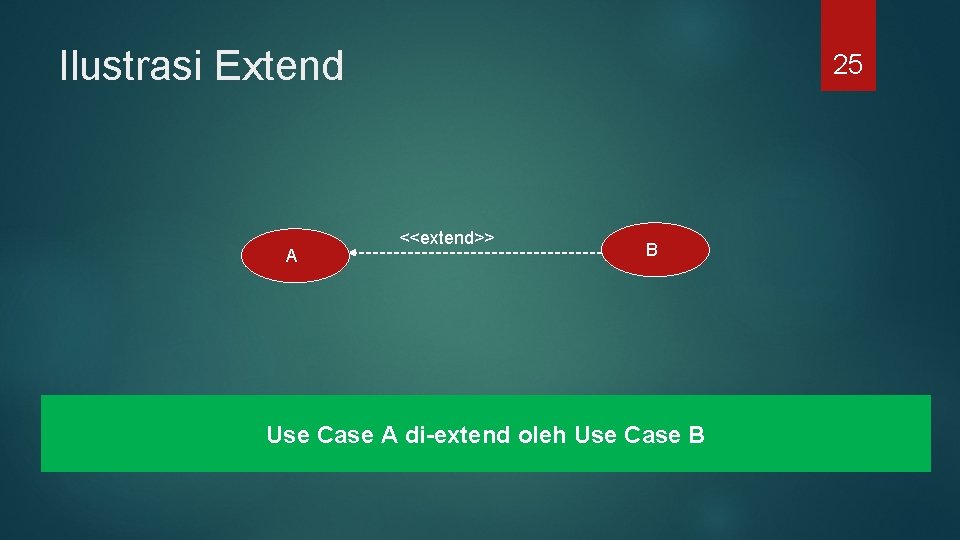 Ilustrasi Extend

25

A

<<extend>>

B

Use Case A di-extend oleh Use Case B